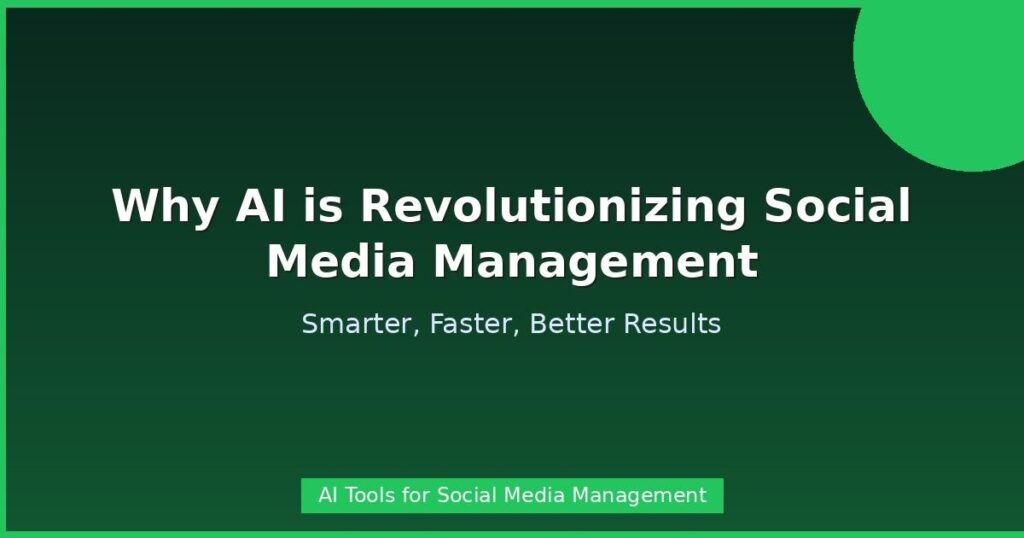 Why AI is Revolutionizing Social Media Management

Smarter, Faster, Better Results

AI Tools for Social Media Management